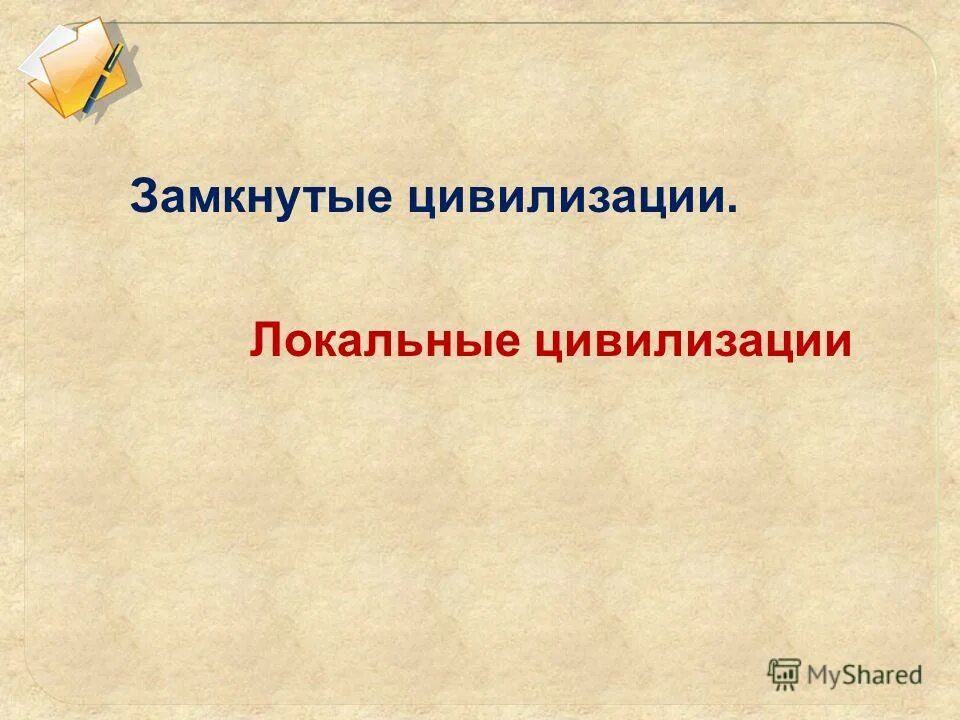 Замкнутые цивилизации.

Локальные цивилизации

MyShared